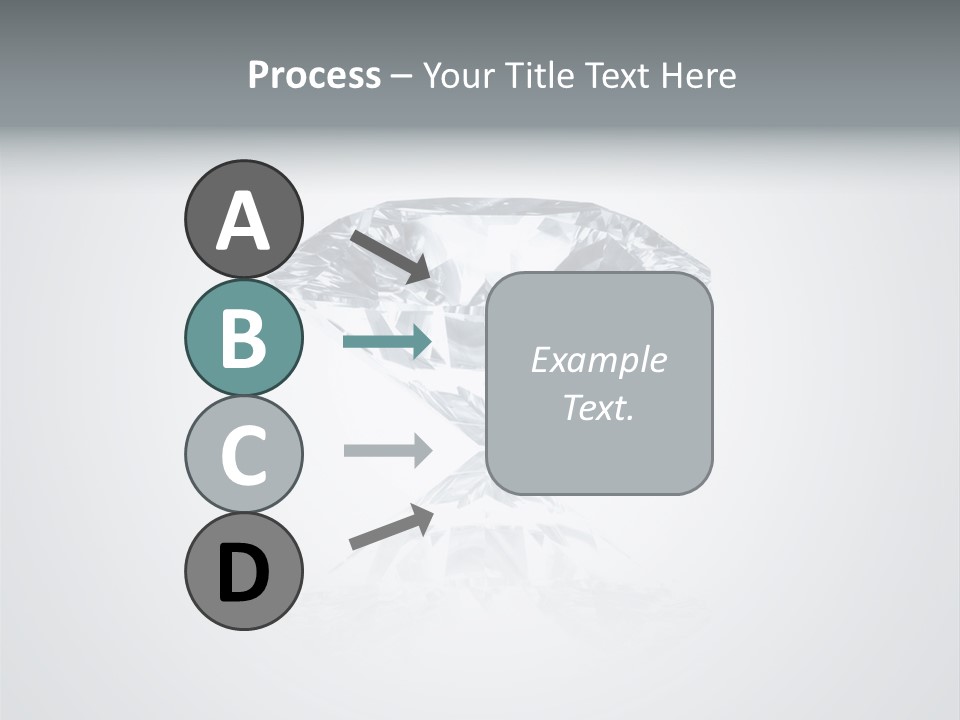 Process – Your Title Text Here

A
B
C
D

Example Text.